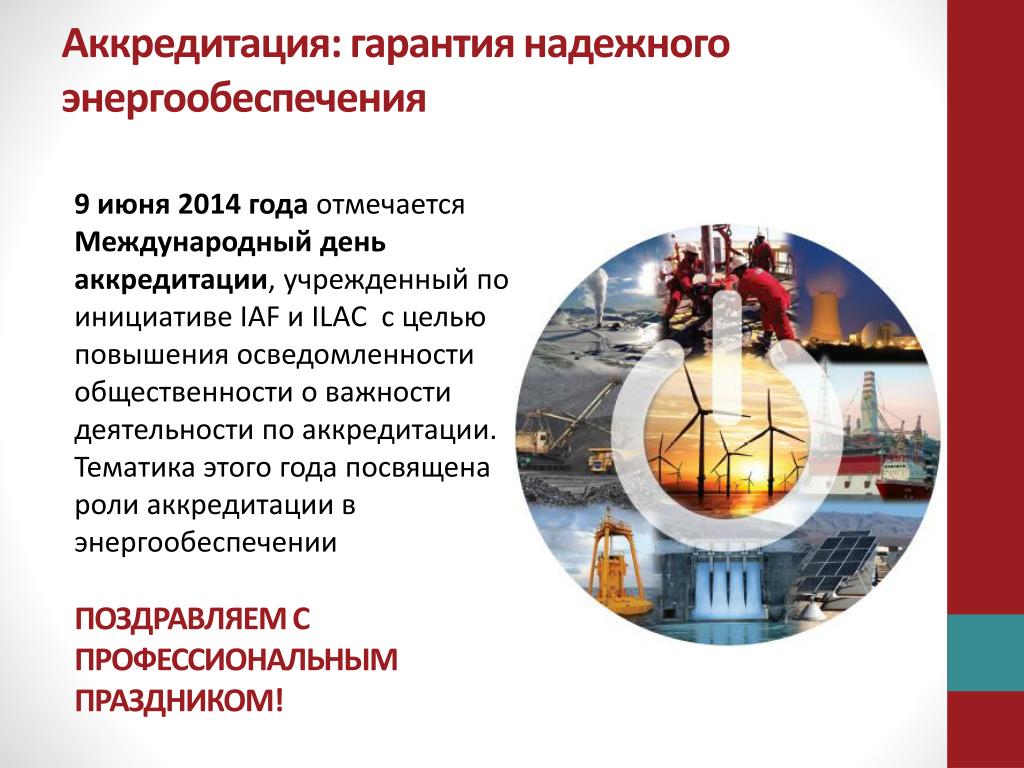 Аккредитация: гарантия надежного энергообеспечения

9 июня 2014 года отмечается Международный день аккредитации, учрежденный по инициативе IAF и ILAC с целью повышения осведомленности общественности о важности деятельности по аккредитации. Тематика этого года посвящена роли аккредитации в энергообеспечении

ПОЗДРАВЛЯЕМ С ПРОФЕССИОНАЛЬНЫМ ПРАЗДНИКОМ!